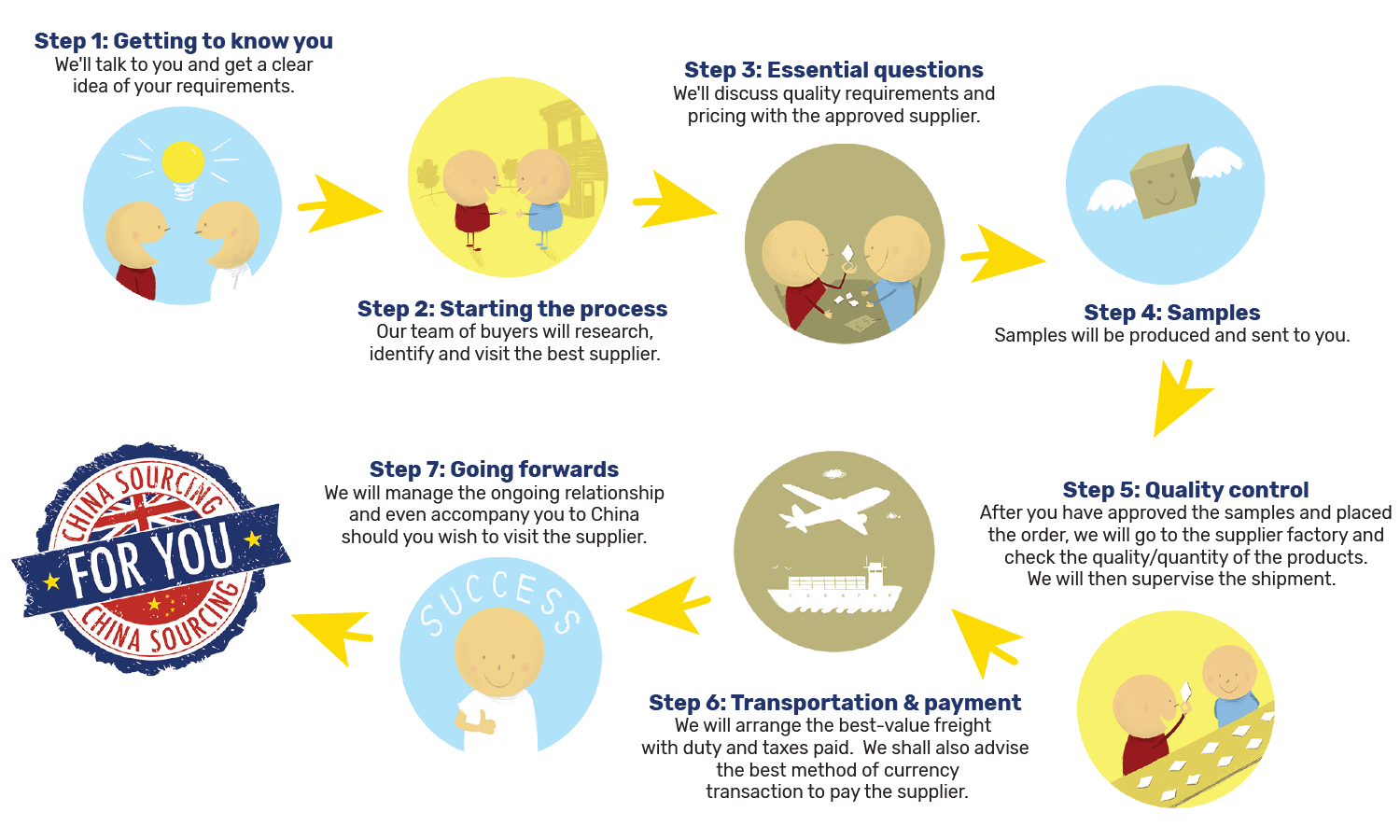 Step 1: Getting to know you
We'll talk to you and get a clear idea of your requirements.

Step 2: Starting the process
Our team of buyers will research, identify and visit the best supplier.

Step 3: Essential questions
We'll discuss quality requirements and pricing with the approved supplier.

Step 4: Samples
Samples will be produced and sent to you.

Step 5: Quality control
After you have approved the samples and placed the order, we will go to the supplier factory and check the quality/quantity of the products. We will then supervise the shipment.

Step 6: Transportation & payment
We will arrange the best-value freight with duty and taxes paid. We shall also advise the best method of currency transaction to pay the supplier.

Step 7: Going forwards
We will manage the ongoing relationship and even accompany you to China should you wish to visit the supplier.

SUCCESS

CHINA SOURCING
FOR YOU
CHINA SOURCING